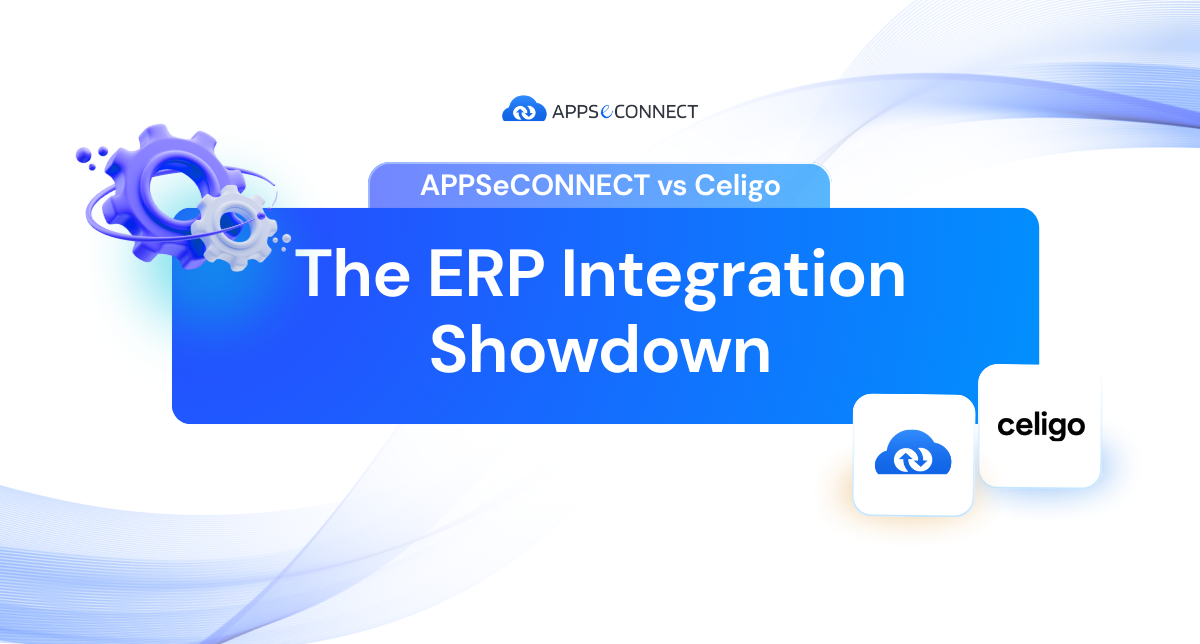 APPSeCONNECT

APPSeCONNECT vs Celigo

The ERP Integration Showdown

celigo